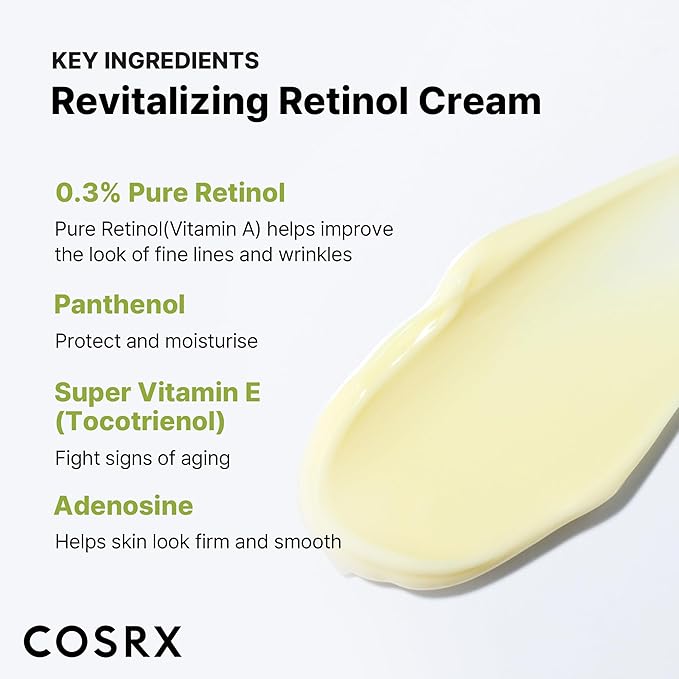 KEY INGREDIENTS
Revitalizing Retinol Cream

0.3% Pure Retinol

Pure Retinol(Vitamin A) helps improve the look of fine lines and wrinkles

Panthenol

Protect and moisturise

Super Vitamin E (Tocotrienol)

Fight signs of aging

Adenosine

Helps skin look firm and smooth

COSRX